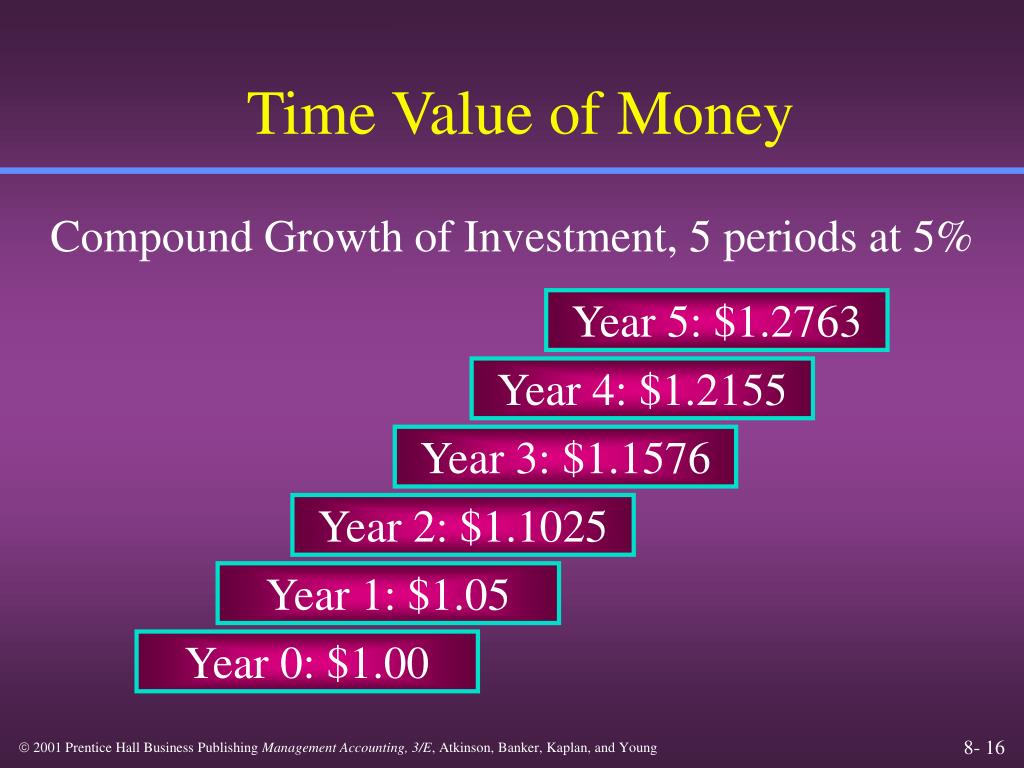 Time Value of Money

Compound Growth of Investment, 5 periods at 5%

Year 5: \$1.2763

Year 4: \$1.2155

Year 3: \$1.1576

Year 2: \$1.1025

Year 1: \$1.05

Year 0: \$1.00

© 2001 Prentice Hall Business Publishing Management Accounting, 3/E, Atkinson, Banker, Kaplan, and Young

8- 16